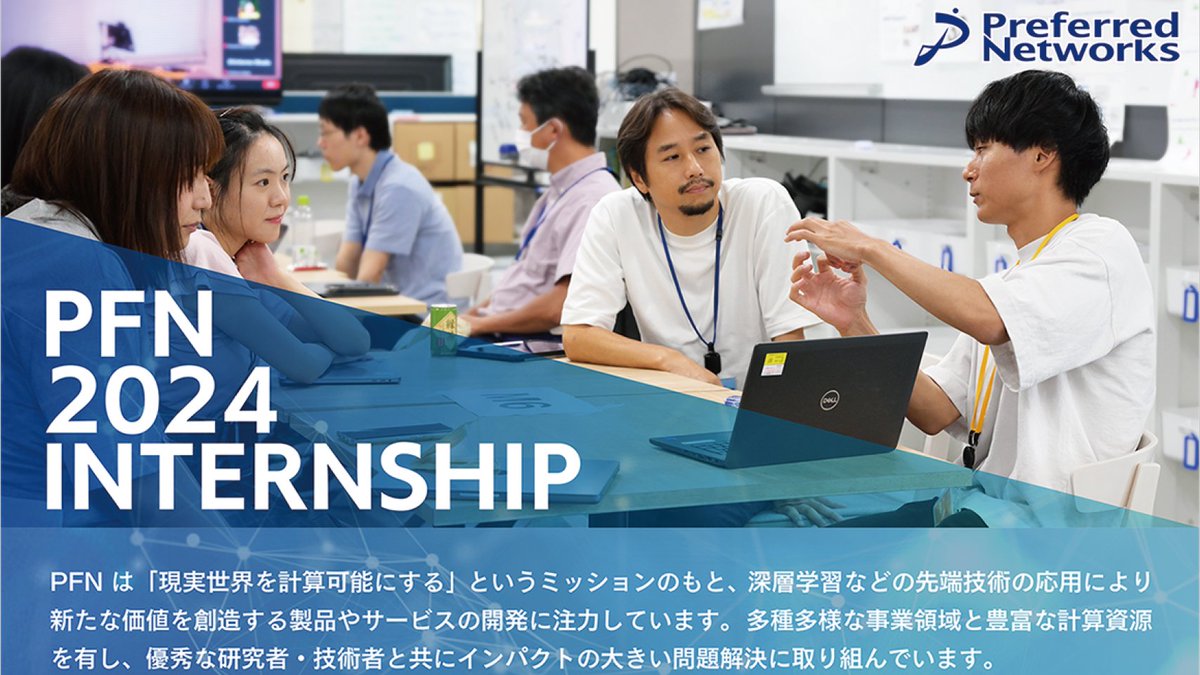 Preferred Networks

PFN 2024 INTERNSHIP

PFN は「現実世界を計算可能にする」というミッションのもと、深層学習などの先端技術の応用により新たな価値を創造する製品やサービスの開発に注力しています。多種多様な事業領域と豊富な計算資源を有し、優秀な研究者・技術者と共にインパクトの大きい問題解決に取り組んでいます。